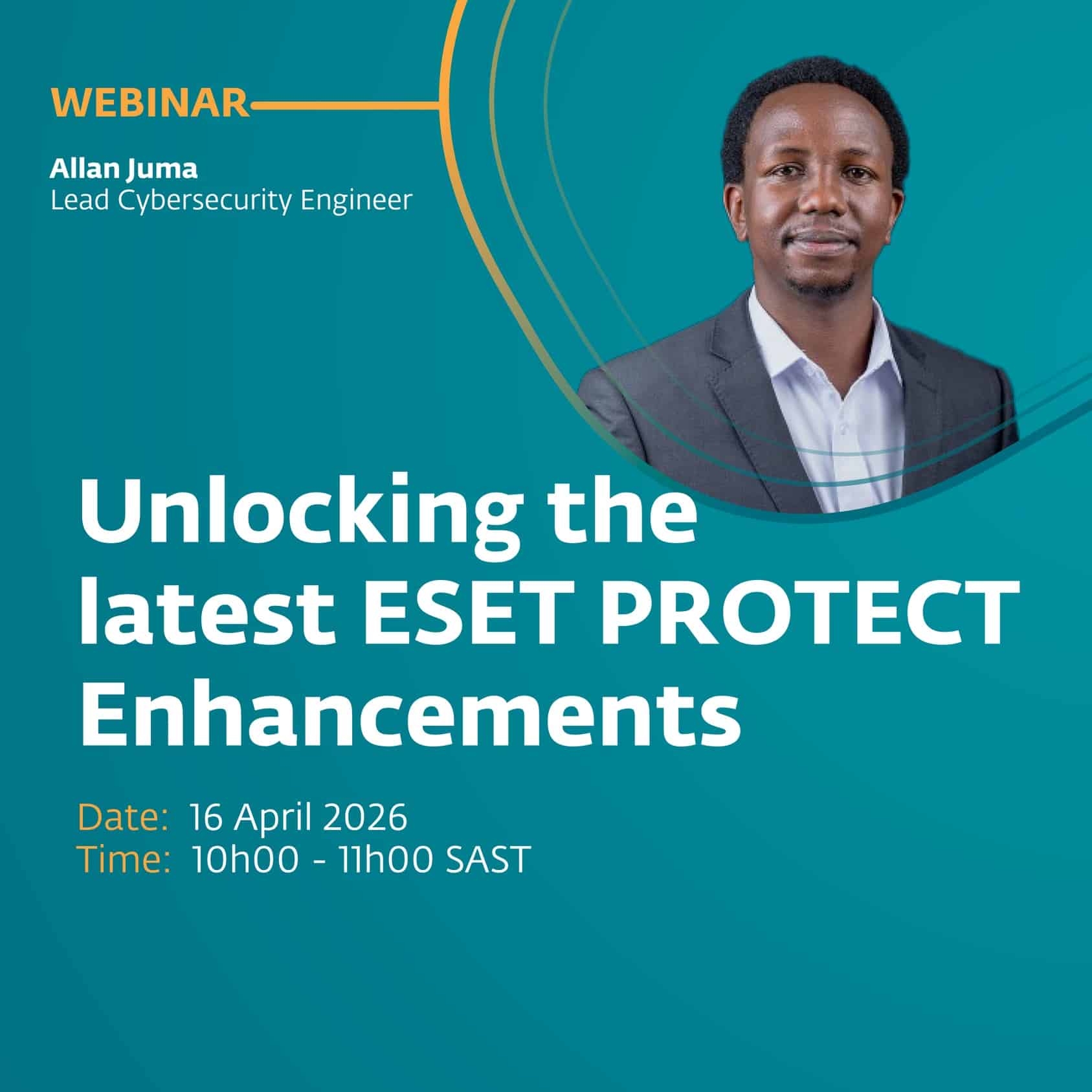 WEBINAR

Allan Juma
Lead Cybersecurity Engineer

Unlocking the latest ESET PROTECT Enhancements

Date: 16 April 2026
Time: 10h00 - 11h00 SAST